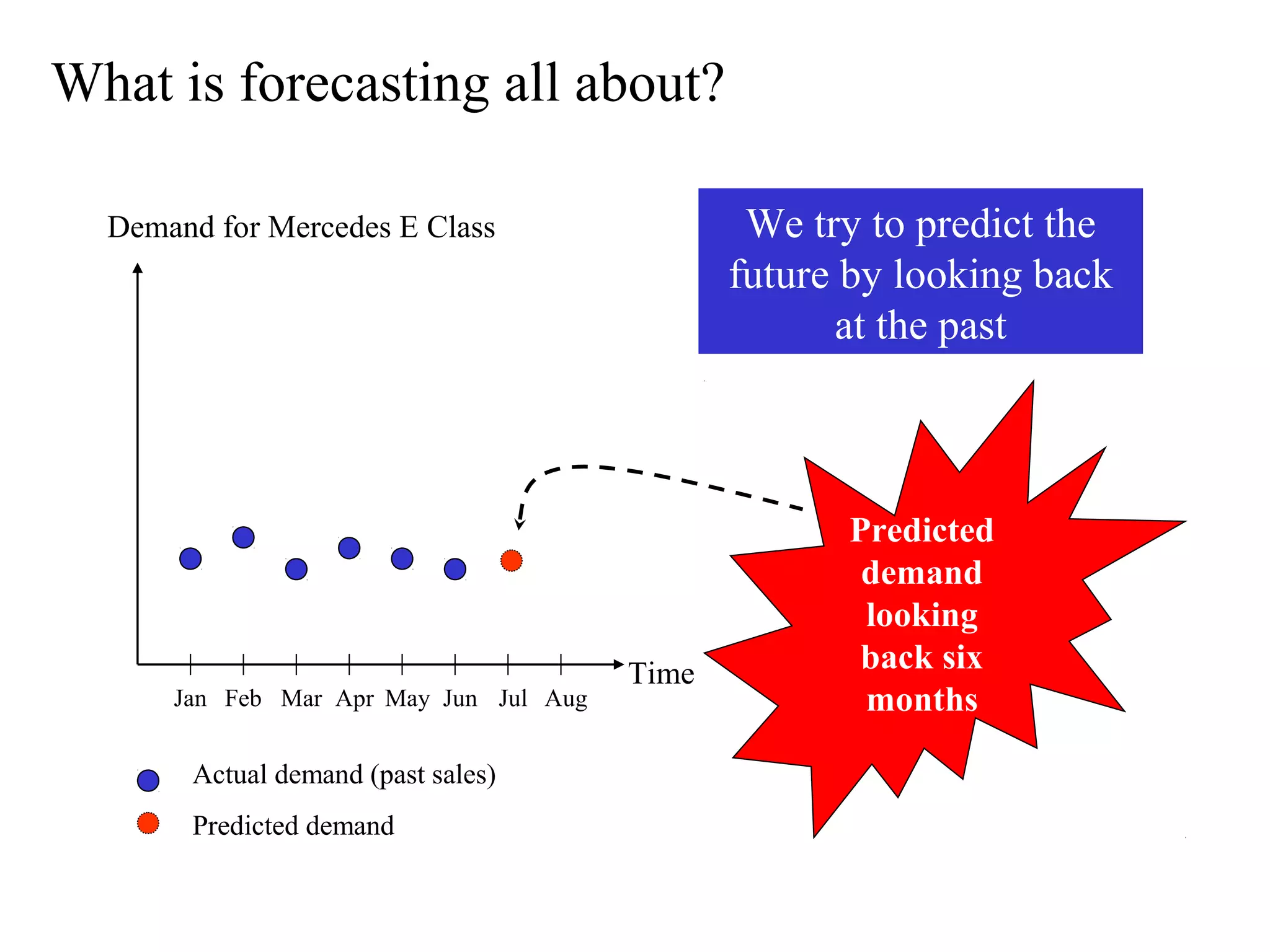 What is forecasting all about?

Demand for Mercedes E Class

We try to predict the future by looking back at the past

Predicted demand looking back six months

Time

Jan Feb Mar Apr May Jun Jul Aug

Actual demand (past sales)

Predicted demand